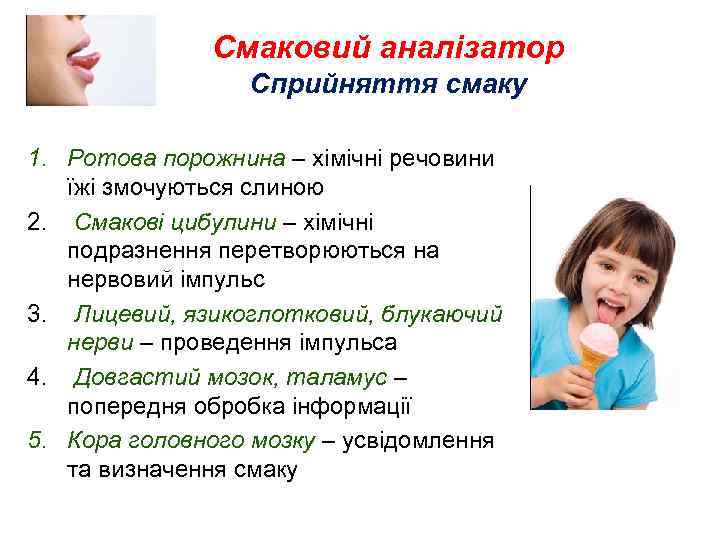 Смаковий аналізатор
Сприйняття смаку

1. Ротова порожнина – хімічні речовини їжі змочуються слиною
2. Смакові цибулини – хімічні подразнення перетворюються на нервовий імпульс
3. Лицевий, язикоглотковий, блукаючий нерви – проведення імпульса
4. Довгастий мозок, таламус – попередня обробка інформації
5. Кора головного мозку – усвідомлення та визначення смаку